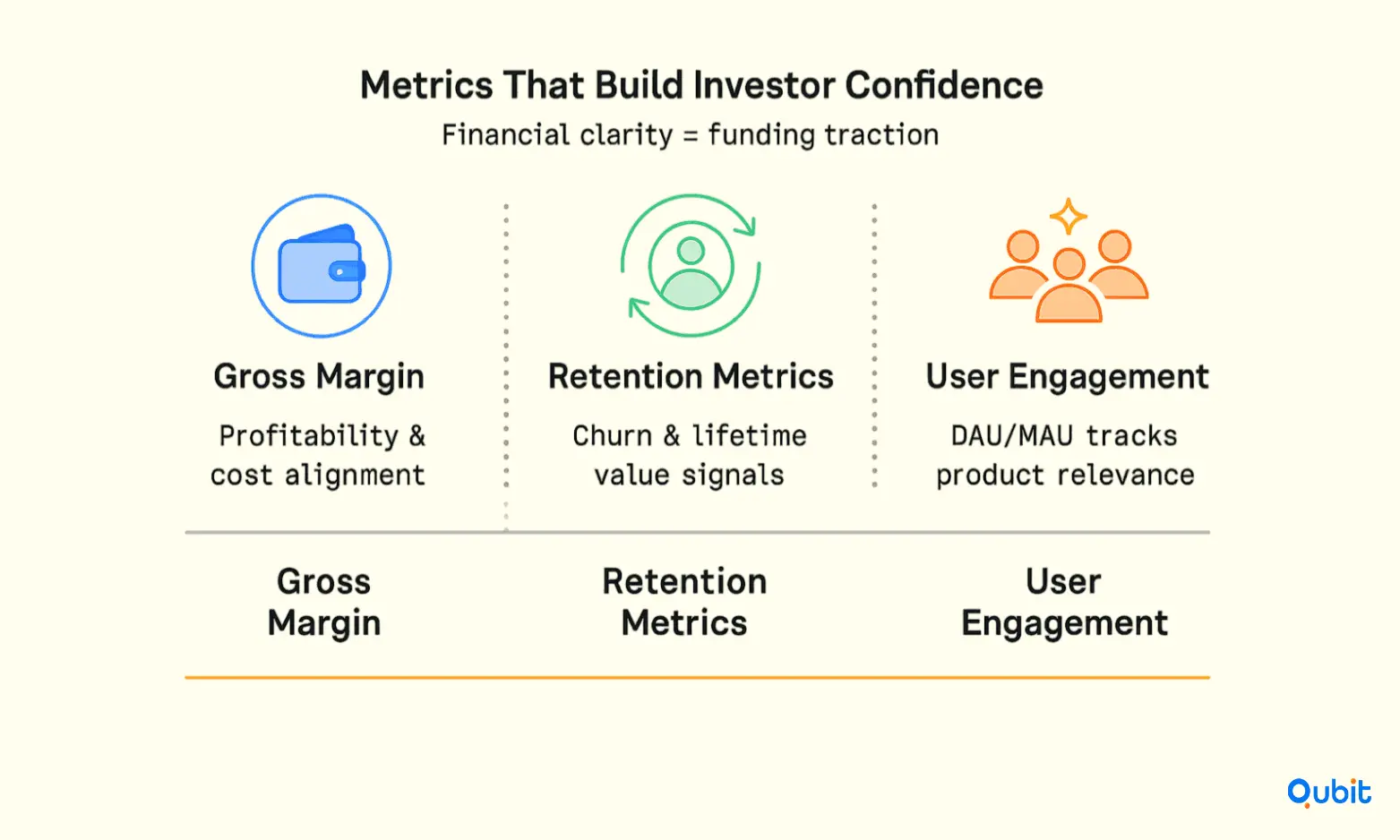 Metrics That Build Investor Confidence

Financial clarity = funding traction

Gross Margin

Profitability & cost alignment

Retention Metrics

Churn & lifetime value signals

User Engagement

DAU/MAU tracks product relevance

Gross Margin

Retention Metrics

User Engagement

Qubit